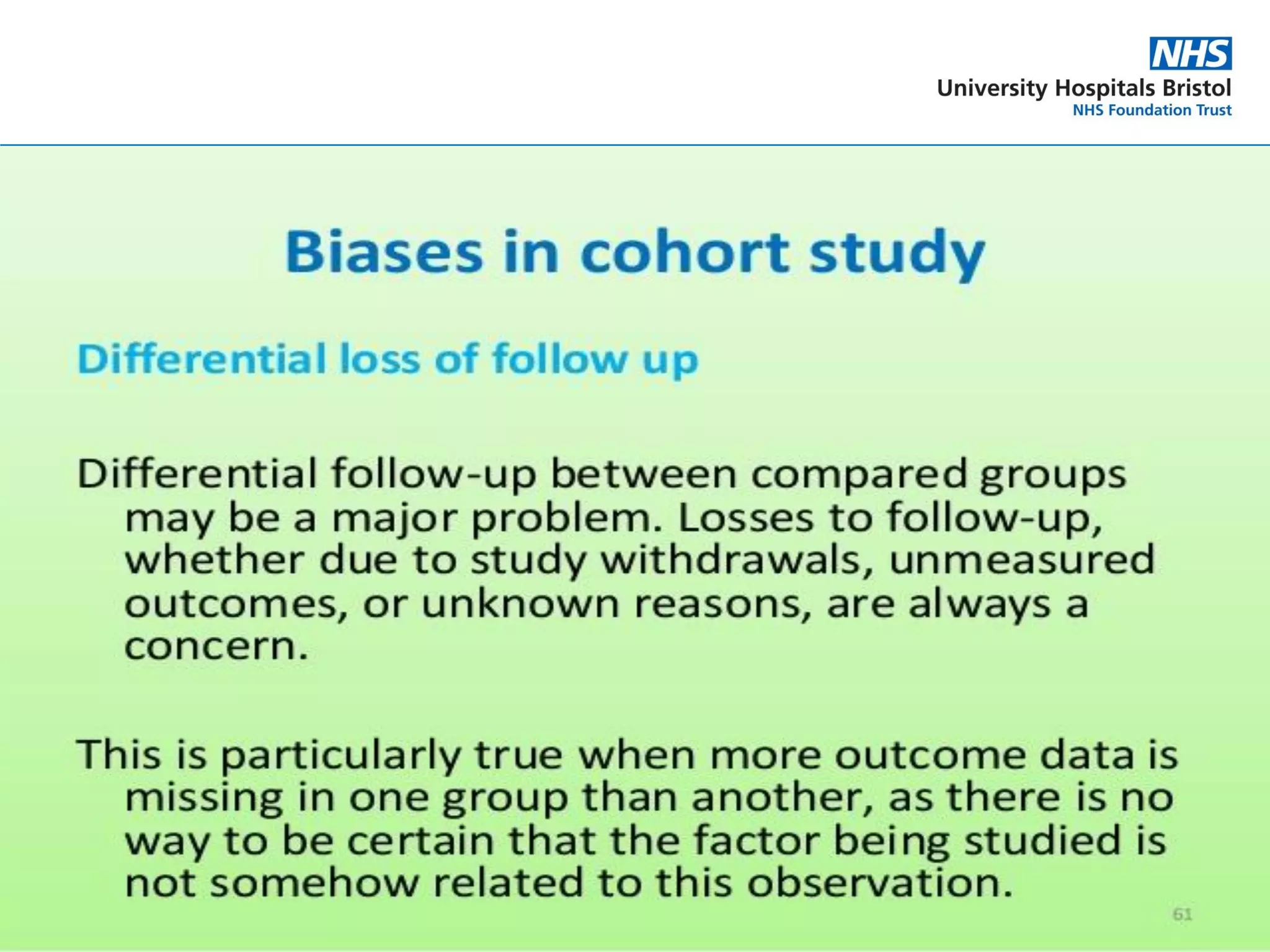 NHS
University Hospitals Bristol
NHS Foundation Trust

Biases in cohort study

Differential loss of follow up

Differential follow-up between compared groups may be a major problem. Losses to follow-up, whether due to study withdrawals, unmeasured outcomes, or unknown reasons, are always a concern.

This is particularly true when more outcome data is missing in one group than another, as there is no way to be certain that the factor being studied is not somehow related to this observation.

61